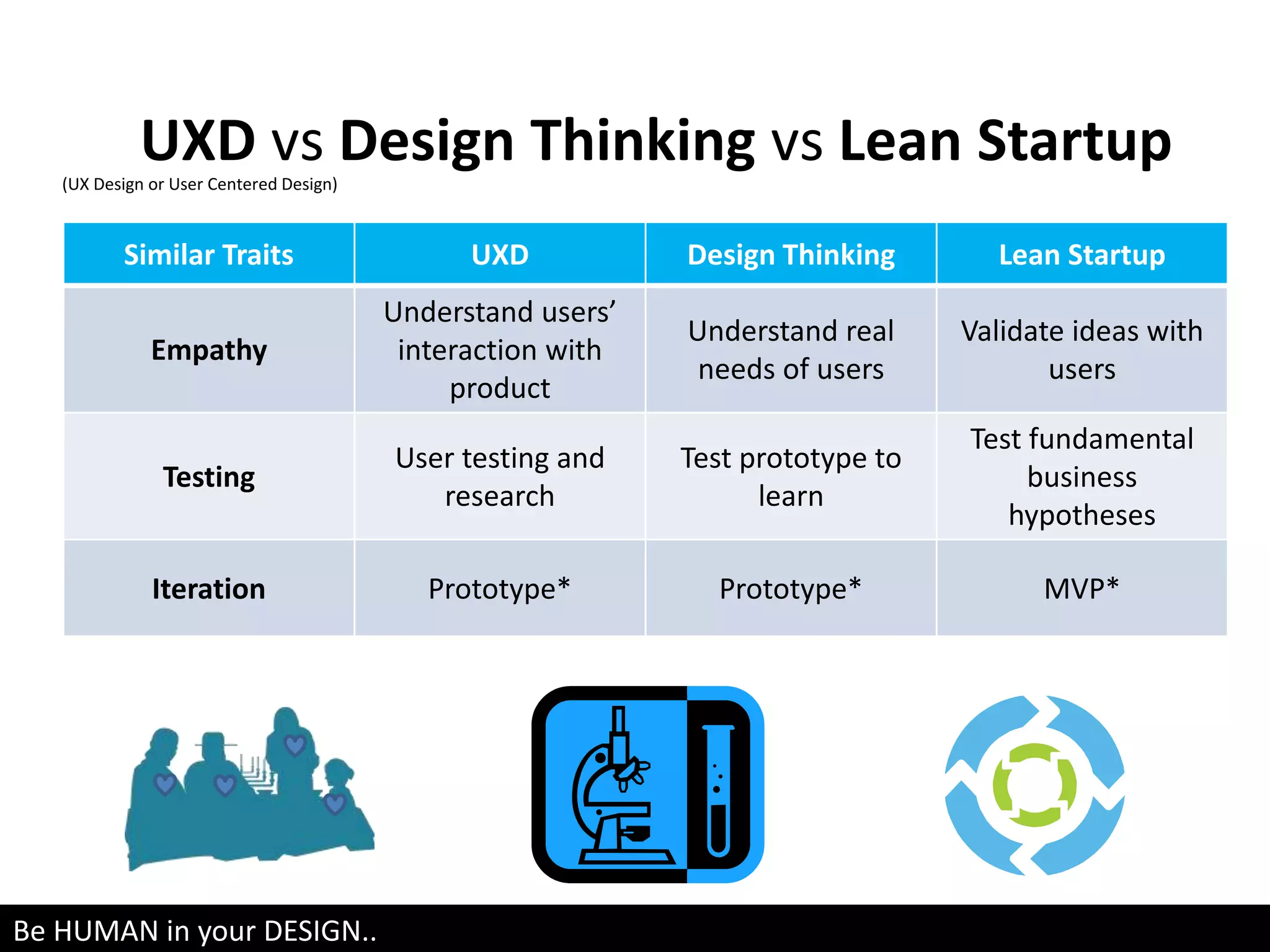 UXD vs Design Thinking vs Lean Startup
(UX Design or User Centered Design)

| Similar Traits | UXD | Design Thinking | Lean Startup |
|---|---|---|---|
| Empathy | Understand users' interaction with product | Understand real needs of users | Validate ideas with users |
| Testing | User testing and research | Test prototype to learn | Test fundamental business hypotheses |
| Iteration | Prototype* | Prototype* | MVP* |

Be HUMAN in your DESIGN..